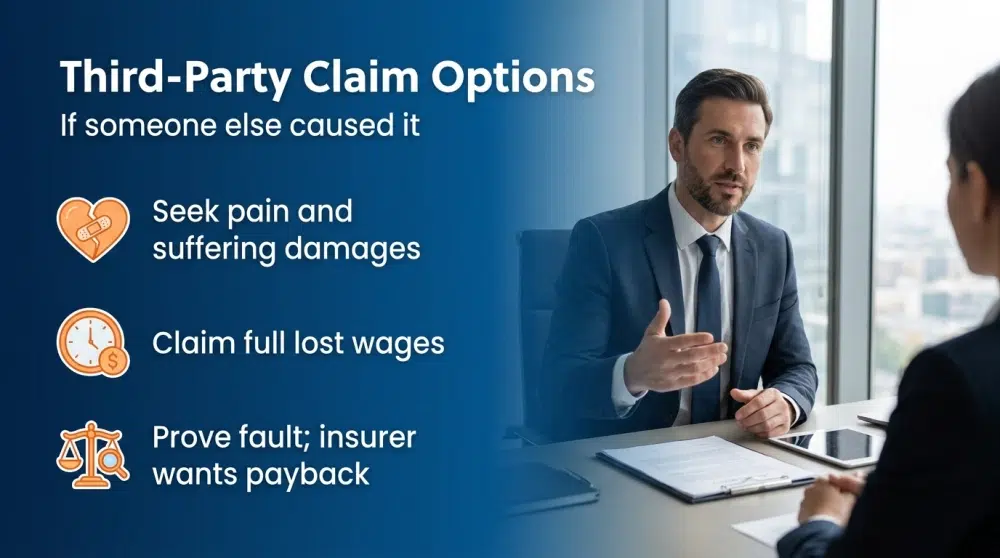 Third-Party Claim Options
If someone else caused it

Seek pain and suffering damages

Claim full lost wages

Prove fault; insurer wants payback